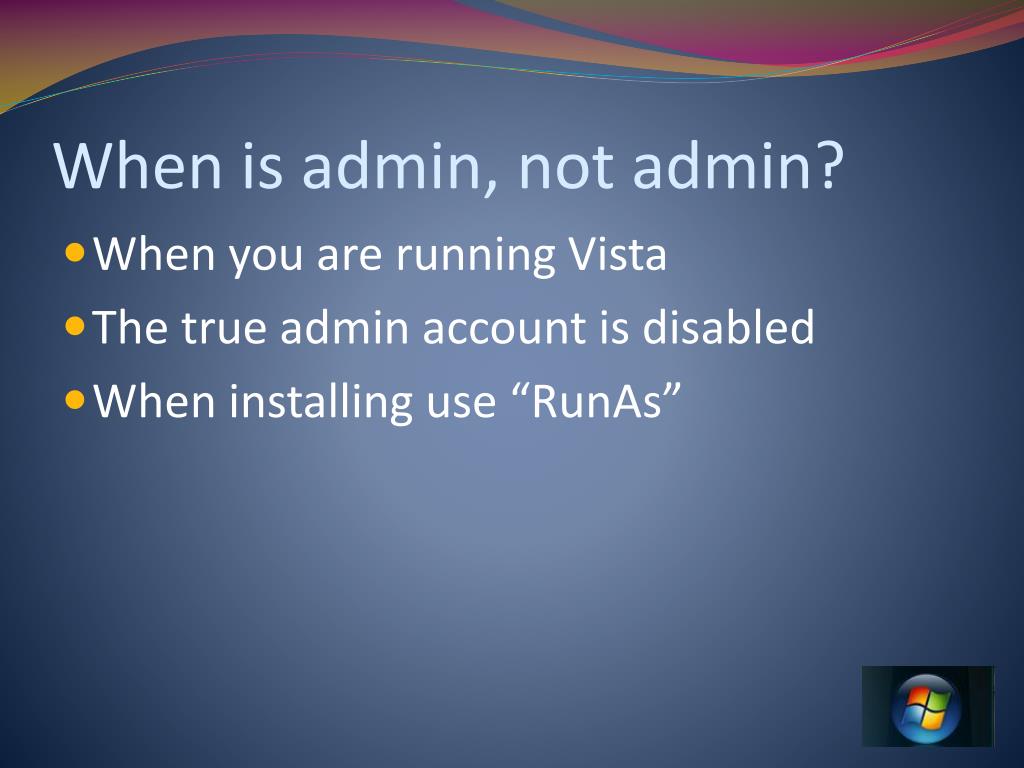 When is admin, not admin?

- When you are running Vista
- The true admin account is disabled
- When installing use “RunAs”